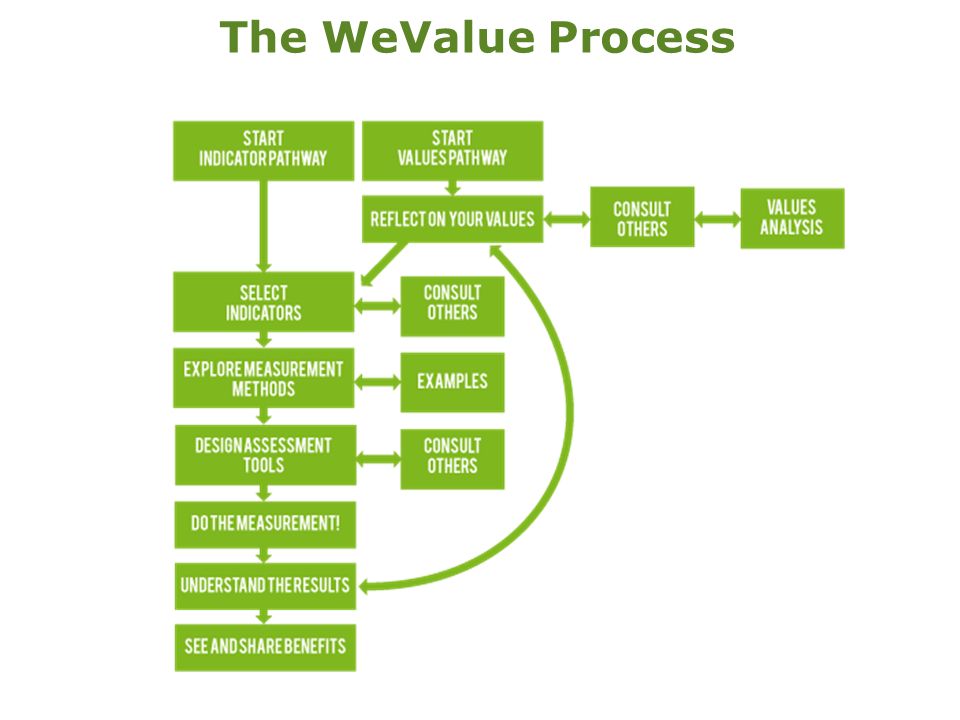 The WeValue Process

START INDICATOR PATHWAY

START VALUES PATHWAY

REFLECT ON YOUR VALUES

CONSULT OTHERS

VALUES ANALYSIS

SELECT INDICATORS

CONSULT OTHERS

EXPLORE MEASUREMENT METHODS

EXAMPLES

DESIGN ASSESSMENT TOOLS

CONSULT OTHERS

DO THE MEASUREMENT!

UNDERSTAND THE RESULTS

SEE AND SHARE BENEFITS